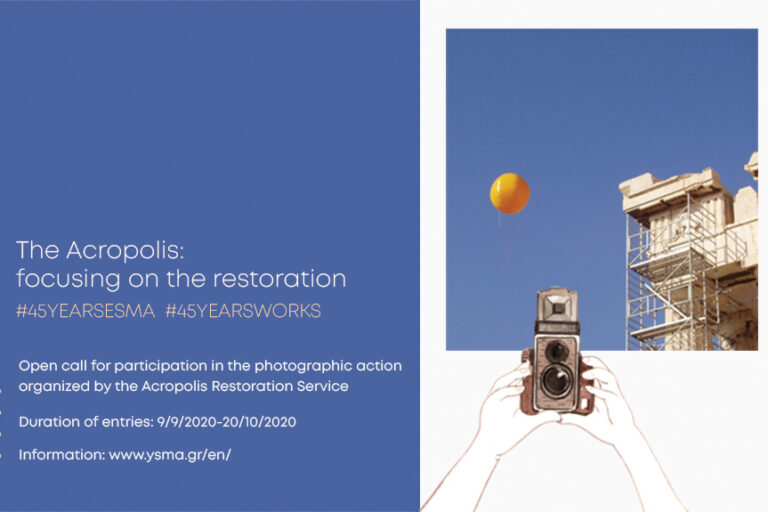 The Acropolis:
focusing on the restoration
#45YEARSESMA #45YEARSWORKS

Open call for participation in the photographic action organized by the Acropolis Restoration Service

Duration of entries: 9/9/2020-20/10/2020

Information: www.ysma.gr/en/